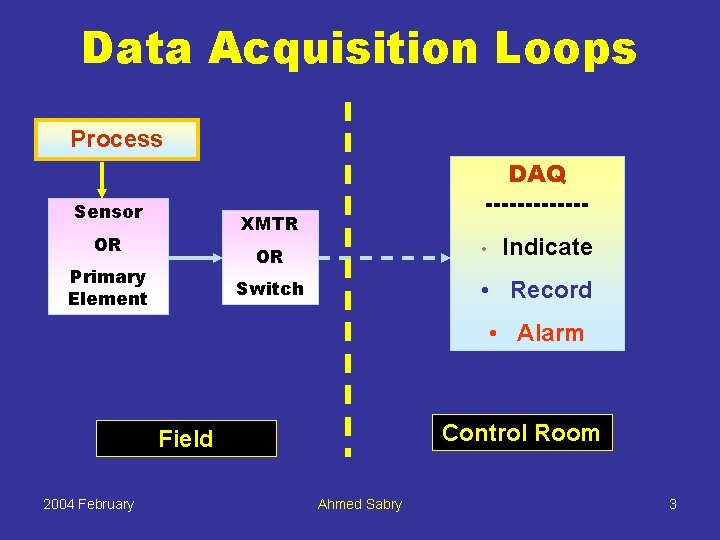 Data Acquisition Loops

Process

Sensor
OR
Primary Element

XMTR
OR
Switch

DAQ
-------------
• Indicate
• Record
• Alarm

Field

Control Room

2004 February

Ahmed Sabry

3